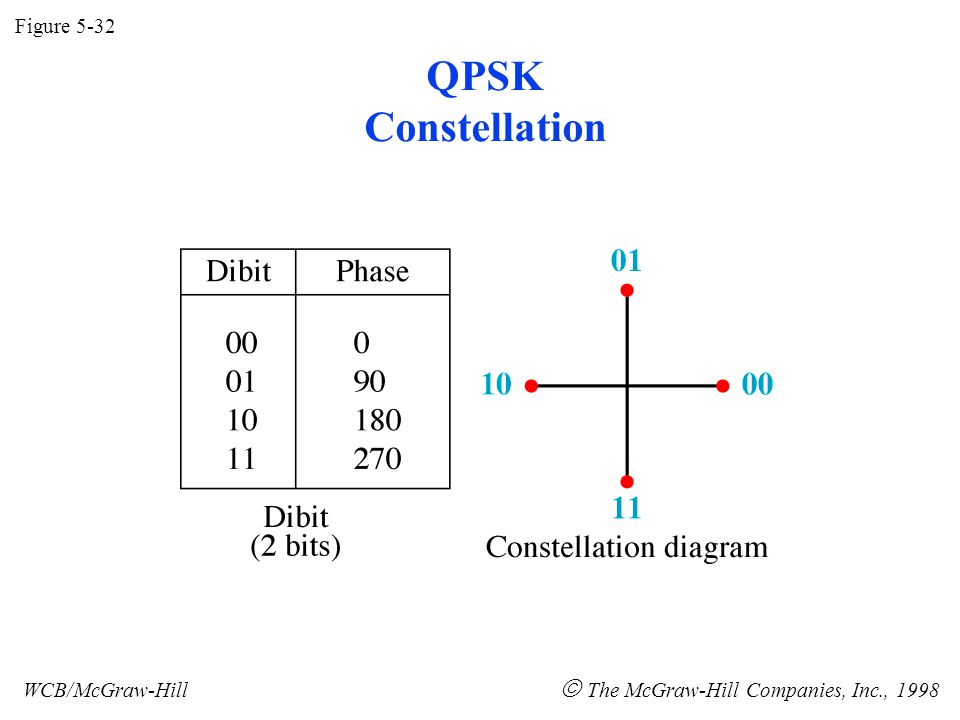 Figure 5-32

QPSK
Constellation

| Dibit | Phase |
|---|---|
| 00 | 0 |
| 01 | 90 |
| 10 | 180 |
| 11 | 270 |

Dibit
(2 bits)

01

10

00

11

Constellation diagram

WCB/McGraw-Hill

© The McGraw-Hill Companies, Inc., 1998